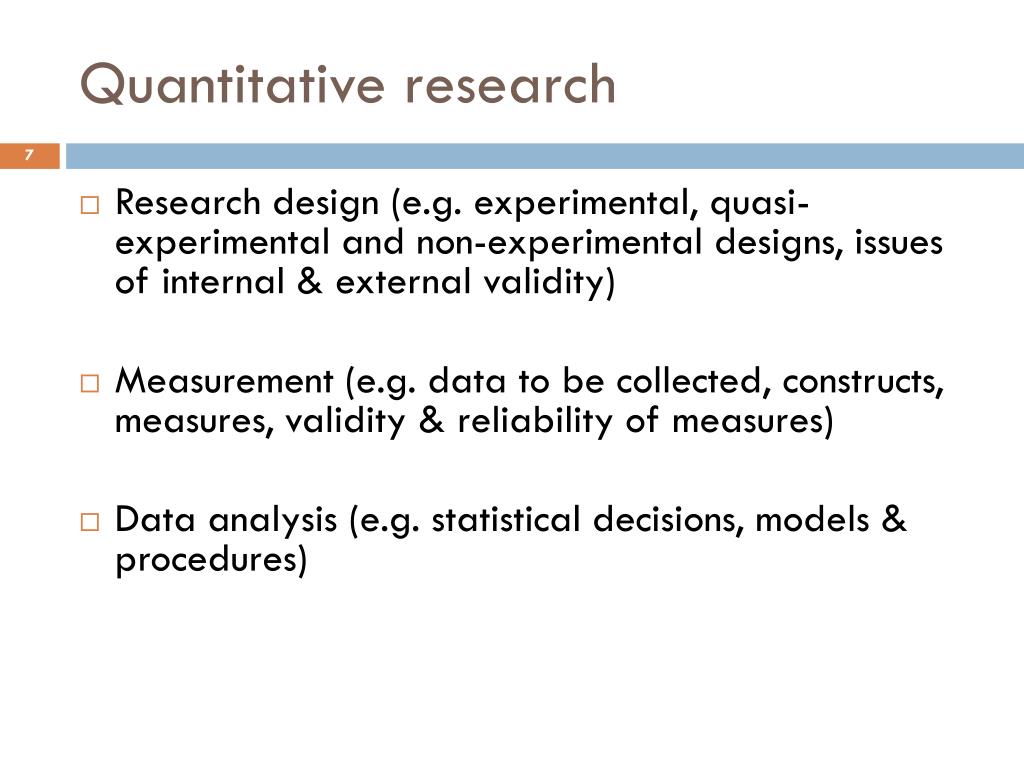 Quantitative research

7

□ Research design (e.g. experimental, quasi-experimental and non-experimental designs, issues of internal & external validity)

□ Measurement (e.g. data to be collected, constructs, measures, validity & reliability of measures)

□ Data analysis (e.g. statistical decisions, models & procedures)